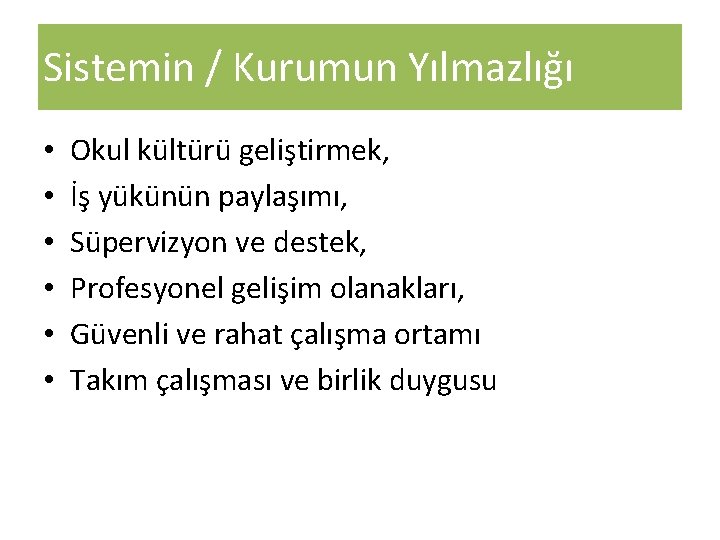 Sistemin / Kurumun Yılmazlığı

• Okul kültürü geliştirmek,
• İş yükünün paylaşımı,
• Süpervizyon ve destek,
• Profesyonel gelişim olanakları,
• Güvenli ve rahat çalışma ortamı
• Takım çalışması ve birlik duygusu